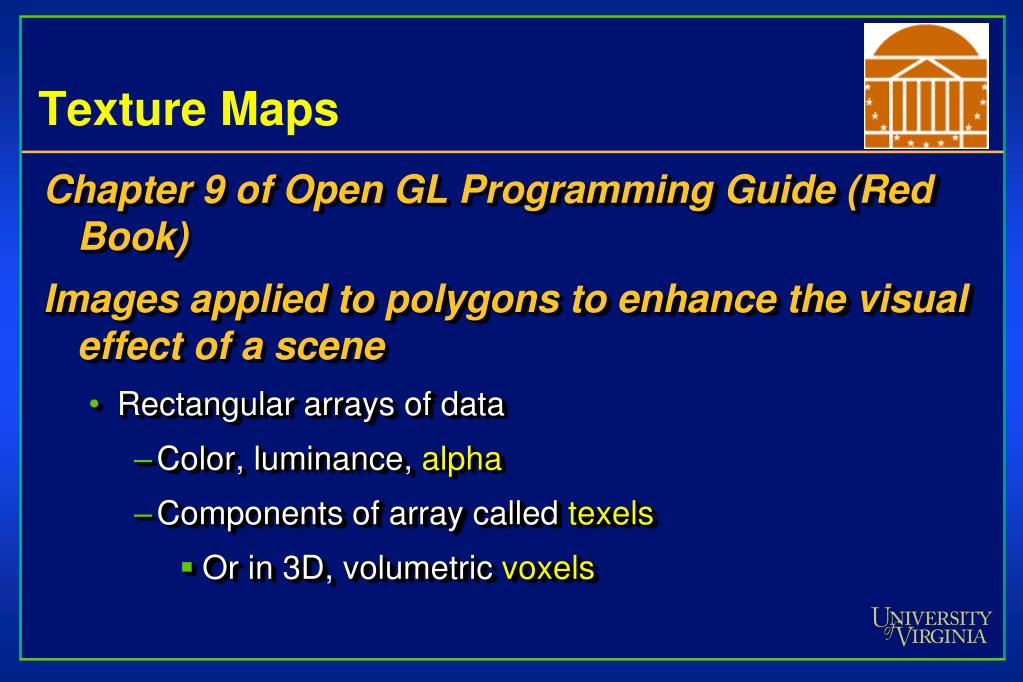 Texture Maps

Chapter 9 of Open GL Programming Guide (Red Book)

Images applied to polygons to enhance the visual effect of a scene

• Rectangular arrays of data

– Color, luminance, alpha

– Components of array called texels

▪ Or in 3D, volumetric voxels

UNIVERSITY of VIRGINIA